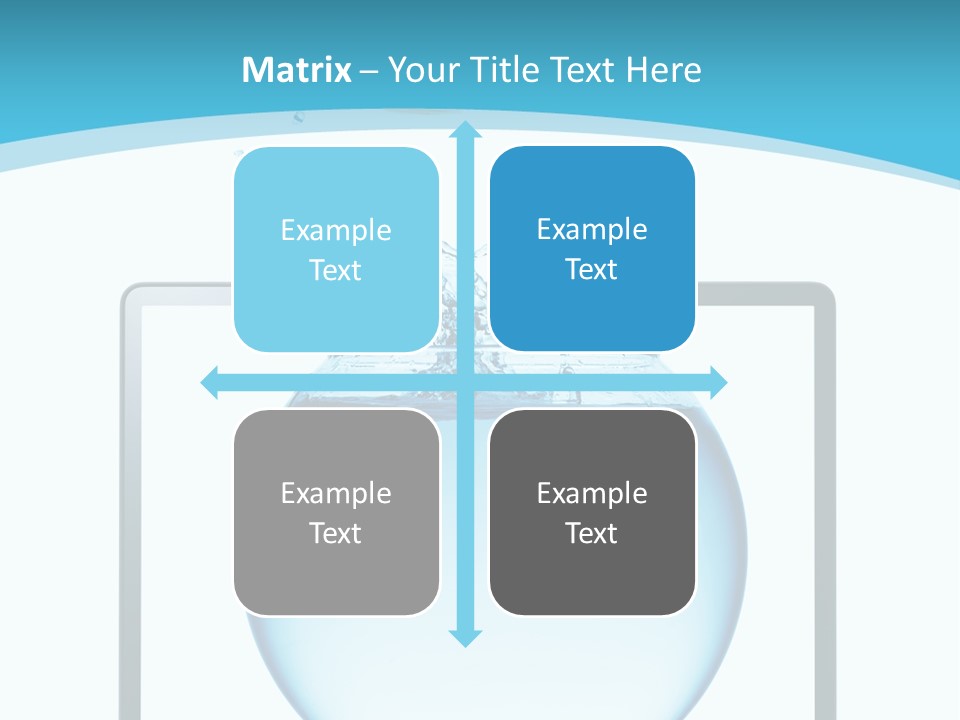 Matrix – Your Title Text Here

Example Text

Example Text

Example Text

Example Text